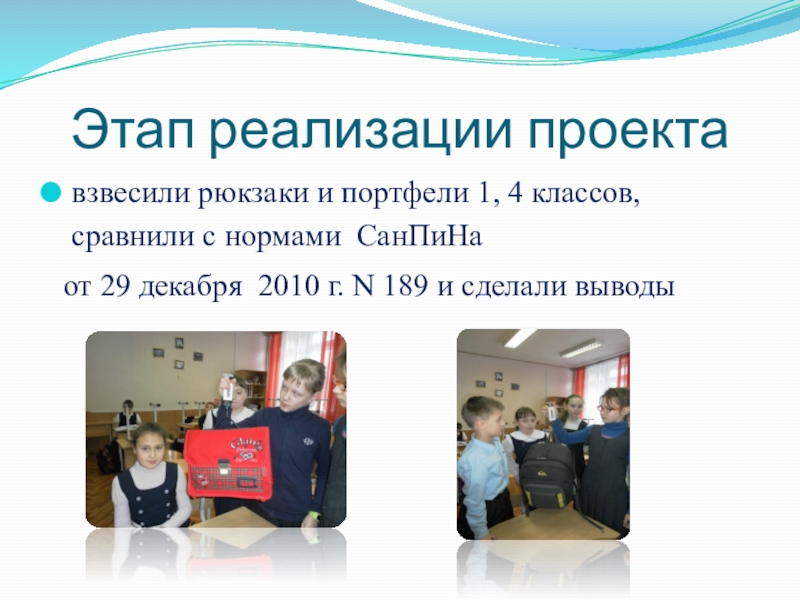 Этап реализации проекта

взвесили рюкзаки и портфели 1, 4 классов, сравнили с нормами СанПиНа

от 29 декабря 2010 г. N 189 и сделали выводы